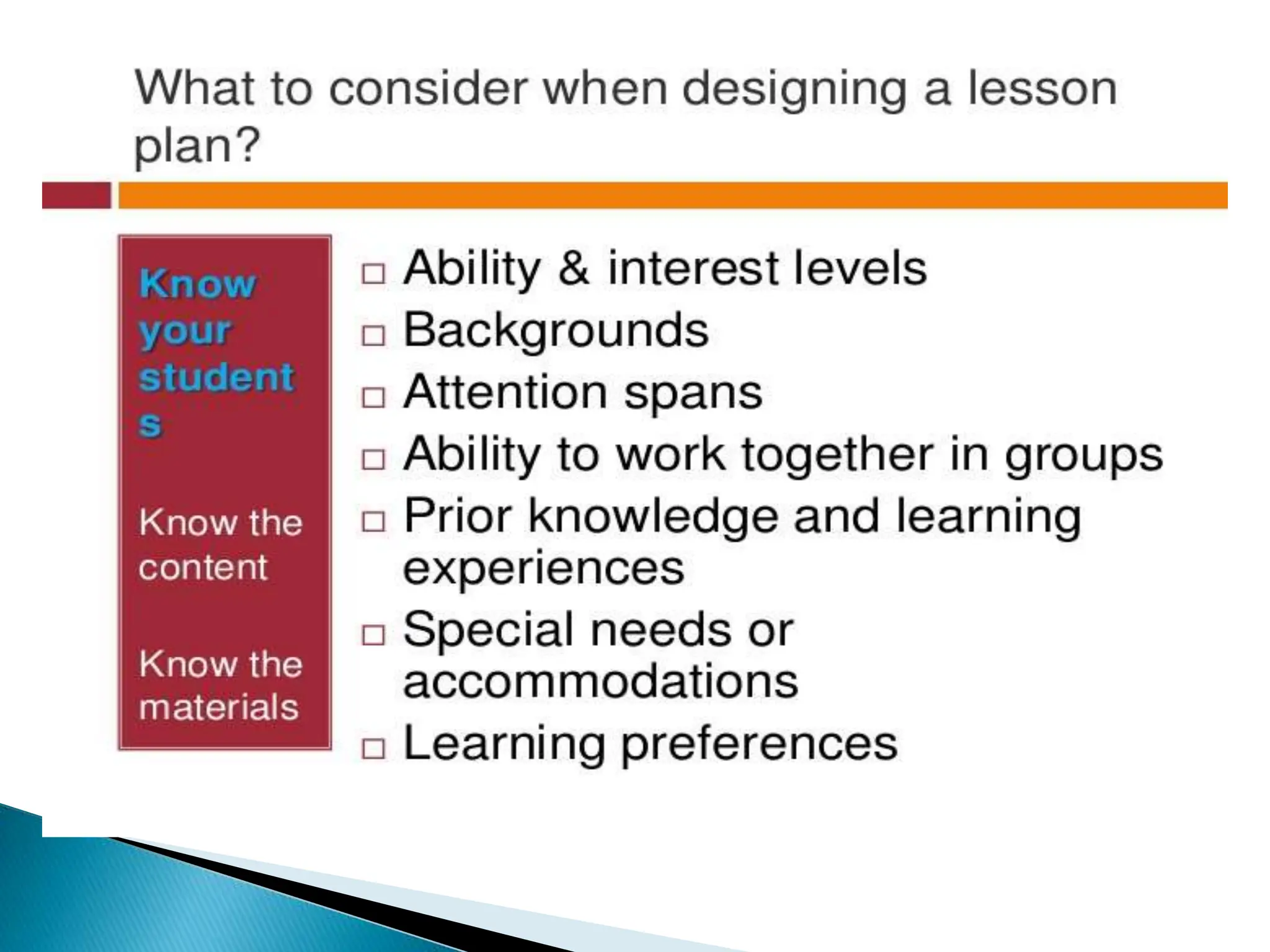 What to consider when designing a lesson plan?

Know your student s

Know the content

Know the materials

□ Ability & interest levels
□ Backgrounds
□ Attention spans
□ Ability to work together in groups
□ Prior knowledge and learning experiences
□ Special needs or accommodations
□ Learning preferences